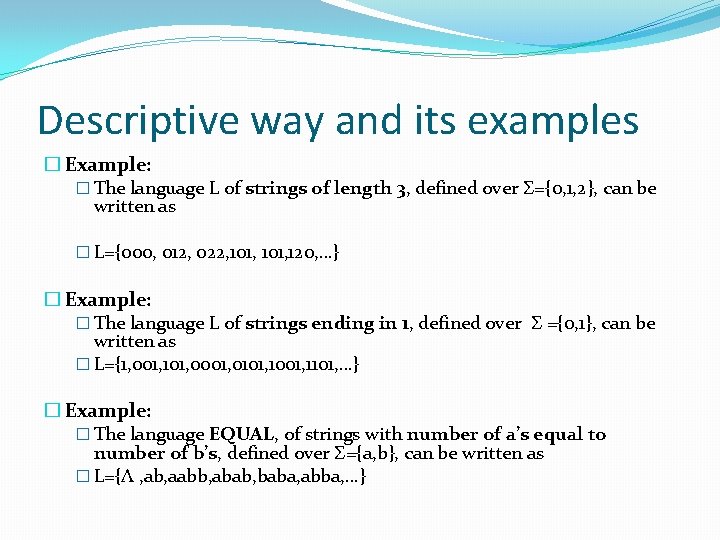 Descriptive way and its examples

☐ Example:

☐ The language L of strings of length 3, defined over Σ={0,1,2}, can be written as

☐ L={000, 012, 022,101, 101,120,...}

☐ Example:

☐ The language L of strings ending in 1, defined over Σ ={0,1}, can be written as

☐ L={1,001,101,0001,0101,1001,1101,...}

☐ Example:

☐ The language EQUAL, of strings with number of a's equal to number of b's, defined over Σ={a,b}, can be written as

☐ L={Λ ,ab,aabb,abab,baba,abba,...}